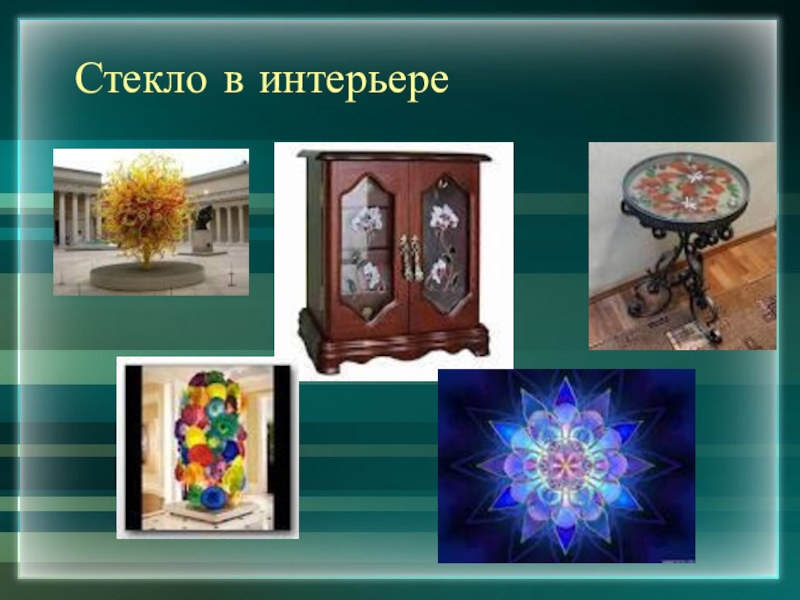 Стекло в интерьере